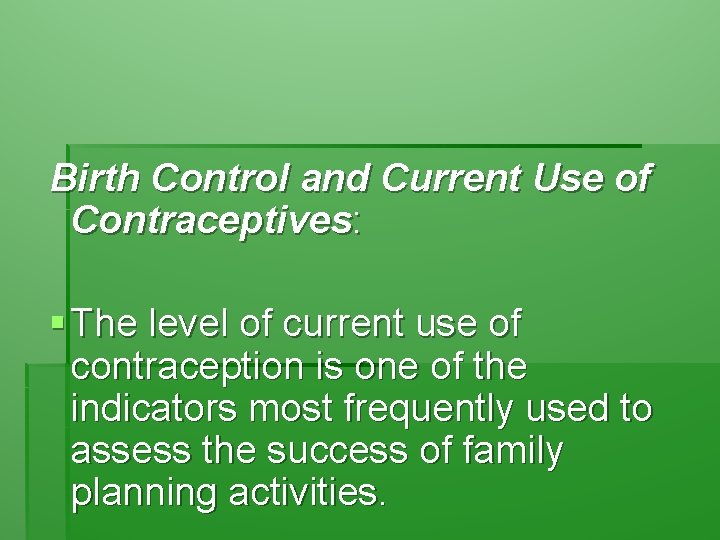 Birth Control and Current Use of Contraceptives:

The level of current use of contraception is one of the indicators most frequently used to assess the success of family planning activities.